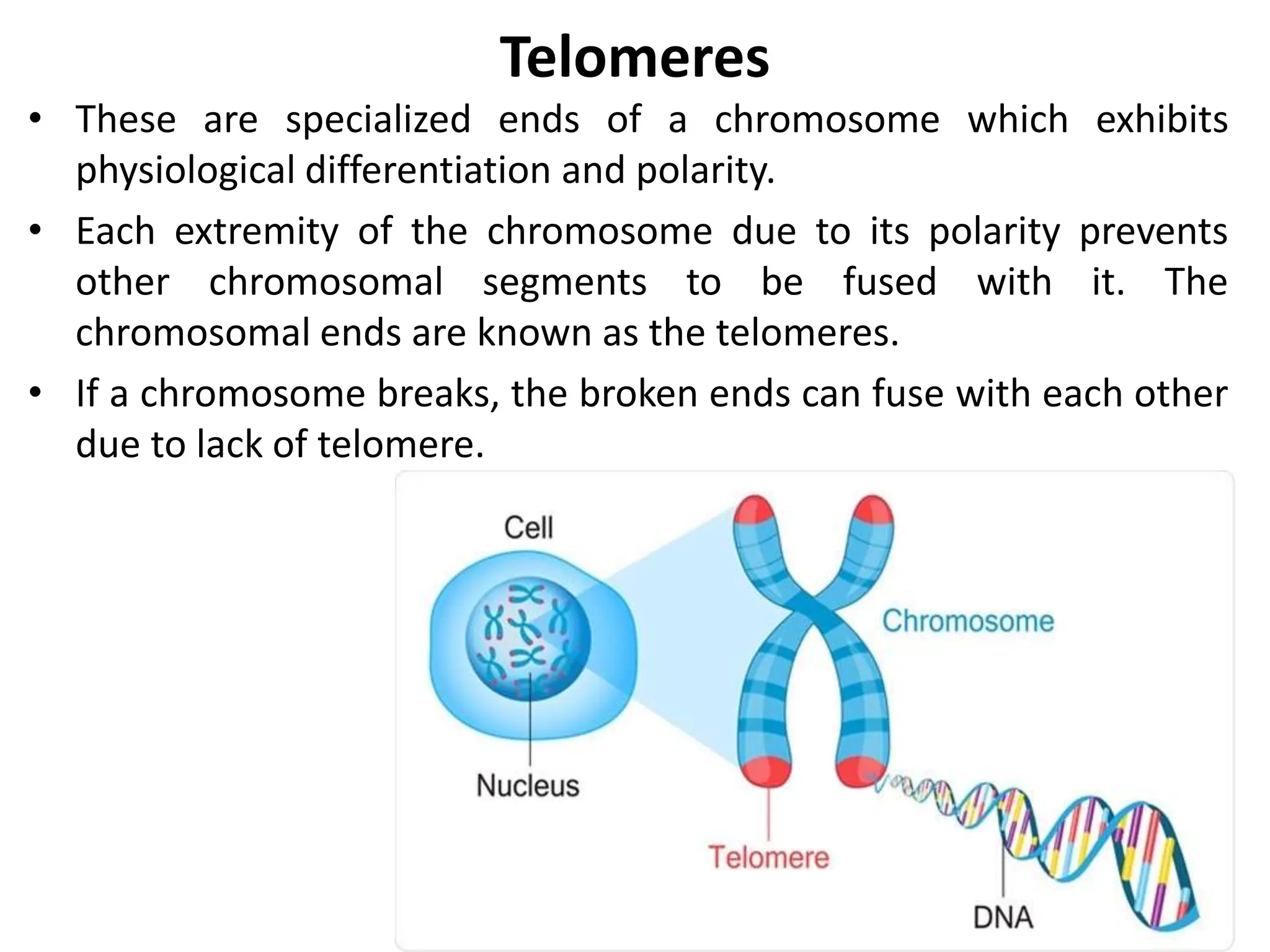 Telomeres

• These are specialized ends of a chromosome which exhibits physiological differentiation and polarity.

• Each extremity of the chromosome due to its polarity prevents other chromosomal segments to be fused with it. The chromosomal ends are known as the telomeres.

• If a chromosome breaks, the broken ends can fuse with each other due to lack of telomere.

Cell
Chromosome
Nucleus
Telomere
DNA